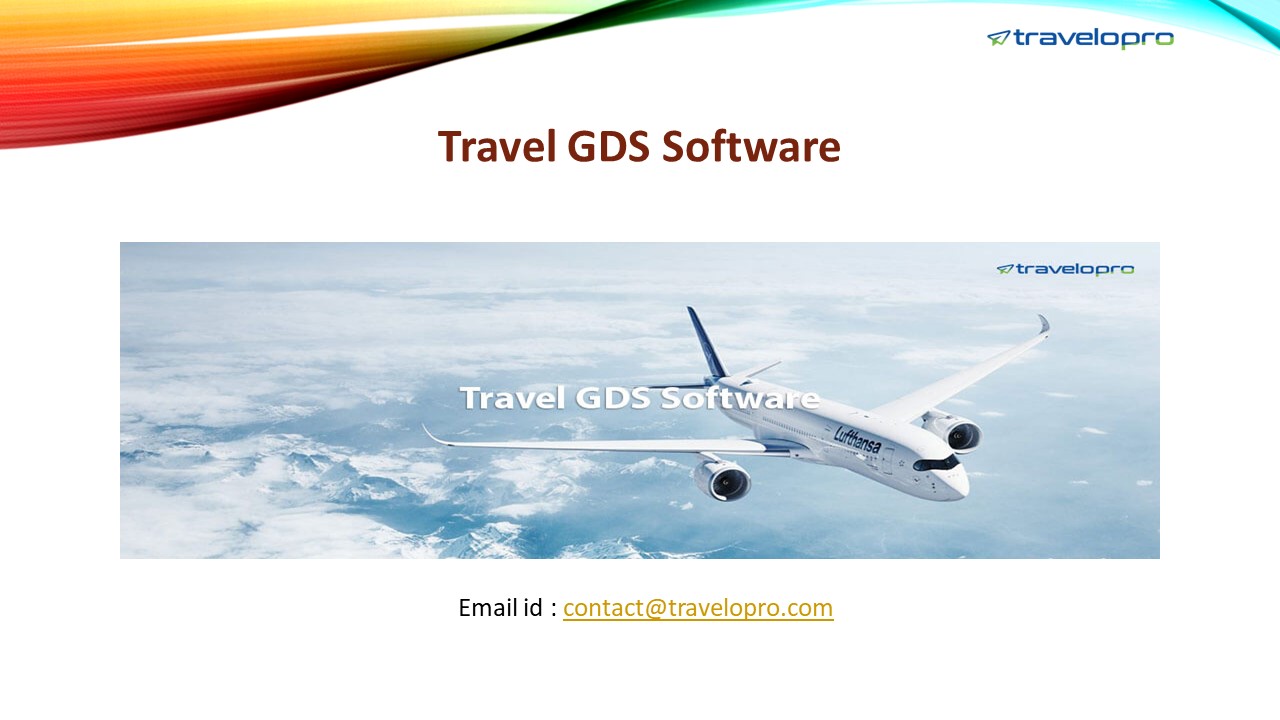 travelopro

Travel GDS Software

travelopro

Travel GDS Software

Lufthansa

Email id : contact@travelopro.com